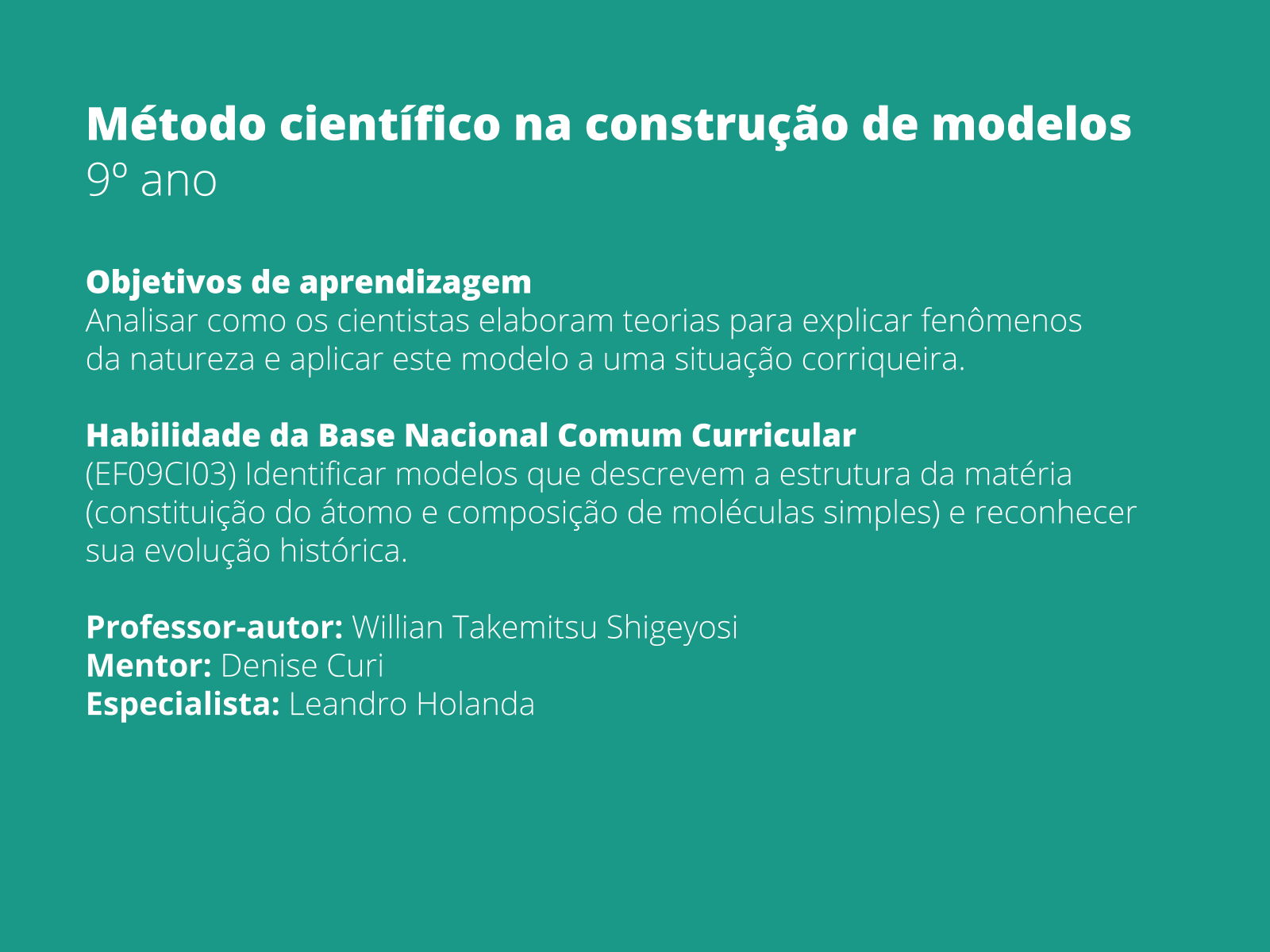 Método científico na construção de modelos
9º ano

Objetivos de aprendizagem
Analisar como os cientistas elaboram teorias para explicar fenômenos da natureza e aplicar este modelo a uma situação corriqueira.

Habilidade da Base Nacional Comum Curricular
(EF09CI03) Identificar modelos que descrevem a estrutura da matéria (constituição do átomo e composição de moléculas simples) e reconhecer sua evolução histórica.

Professor-autor: Willian Takemitsu Shigeyosi
Mentor: Denise Curi
Especialista: Leandro Holanda